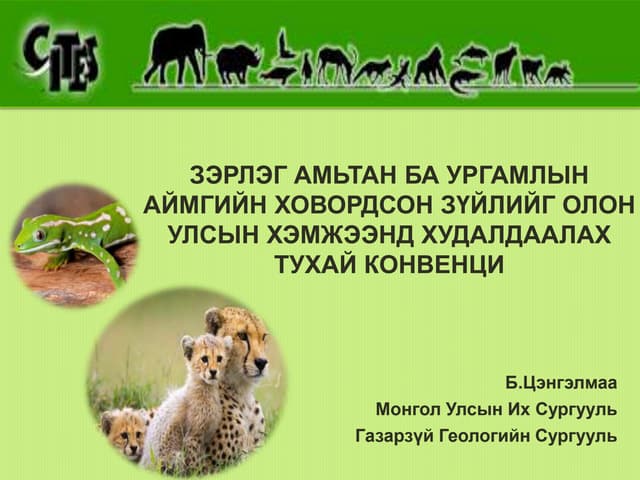 CITES

ЗЭРЛЭГ АМЬТАН БА УРГАМЛЫН АЙМГИЙН ХОВОРДСОН ЗҮЙЛИЙГ ОЛОН УЛСЫН ХЭМЖЭЭНД ХУДАЛДААЛАХ ТУХАЙ КОНВЕНЦИ

Б.Цэнгэлмаа
Монгол Улсын Их Сургууль
Газарзүй Геологийн Сургууль